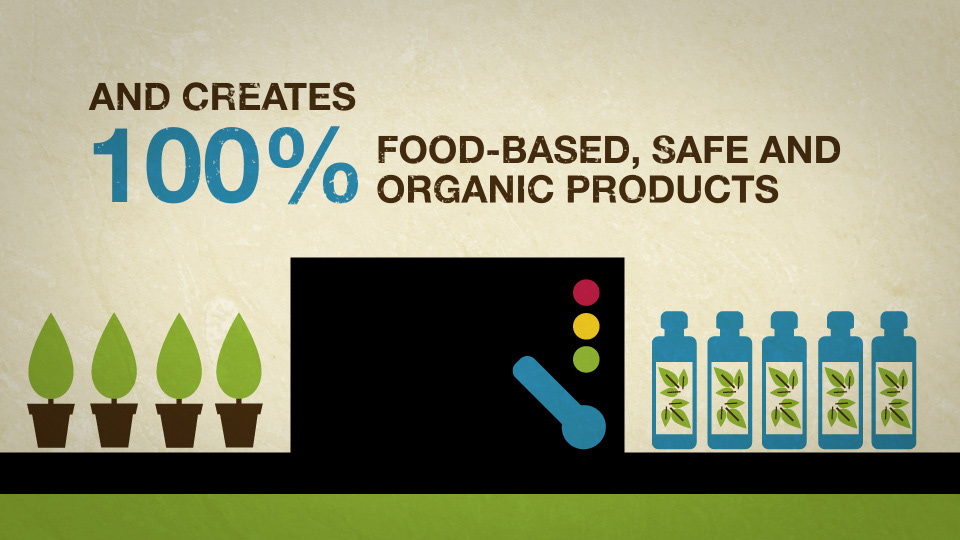 AND CREATES
100% FOOD-BASED, SAFE AND ORGANIC PRODUCTS